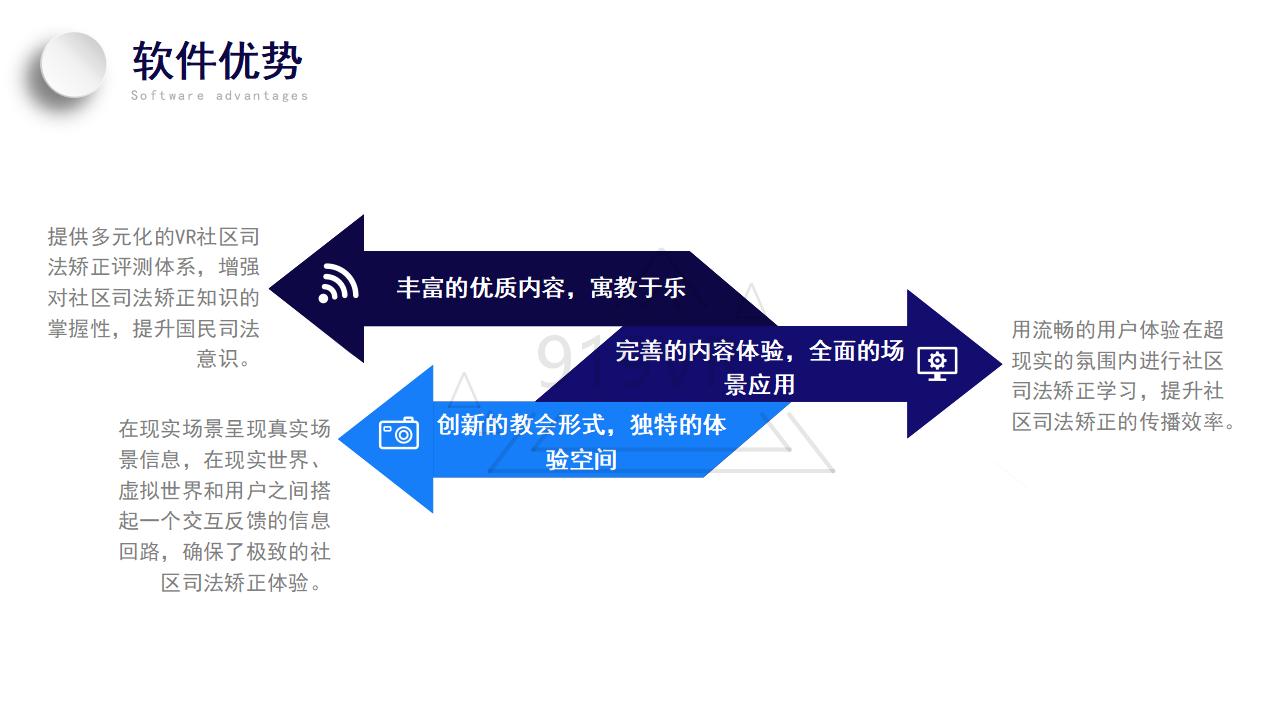 软件优势
Software advantages

提供多元化的VR社区司法矫正评测体系，增强对社区司法矫正知识的掌握性，提升国民司法意识。

丰富的优质内容，寓教于乐

完善的内容体验，全面的场景应用

用流畅的用户体验在超现实的氛围内进行社区司法矫正学习，提升社区司法矫正的传播效率。

创新的教会形式，独特的体验空间

在现实场景呈现真实场景信息，在现实世界、虚拟世界和用户之间搭起一个交互反馈的信息回路，确保了极致的社区司法矫正体验。